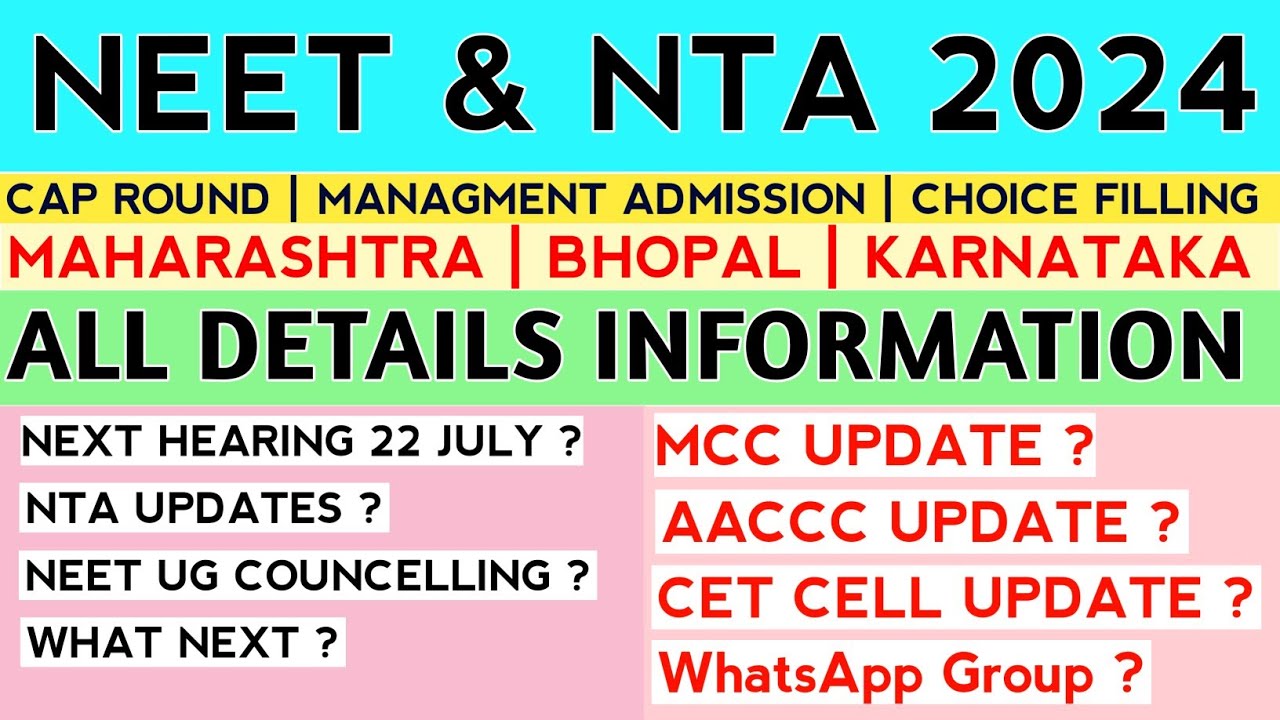 NEET & NTA 2024

CAP ROUND | MANAGMENT ADMISSION | CHOICE FILLING

MAHARASHTRA | BHOPAL | KARNATAKA

ALL DETAILS INFORMATION

NEXT HEARING 22 JULY ?

NTA UPDATES ?

NEET UG COUNCELLING ?

WHAT NEXT ?

MCC UPDATE ?

AACCC UPDATE ?

CET CELL UPDATE ?

WhatsApp Group ?